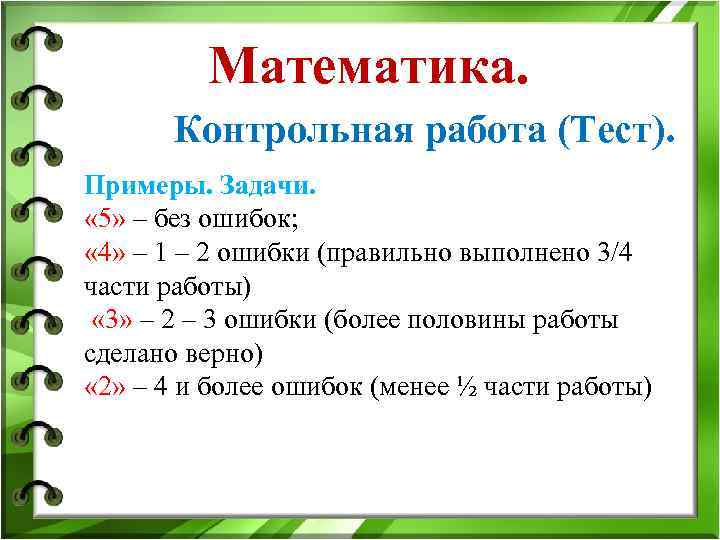 Математика.

Контрольная работа (Тест).

Примеры. Задачи.
«5» – без ошибок;
«4» – 1 – 2 ошибки (правильно выполнено 3/4 части работы)
«3» – 2 – 3 ошибки (более половины работы сделано верно)
«2» – 4 и более ошибок (менее ½ части работы)